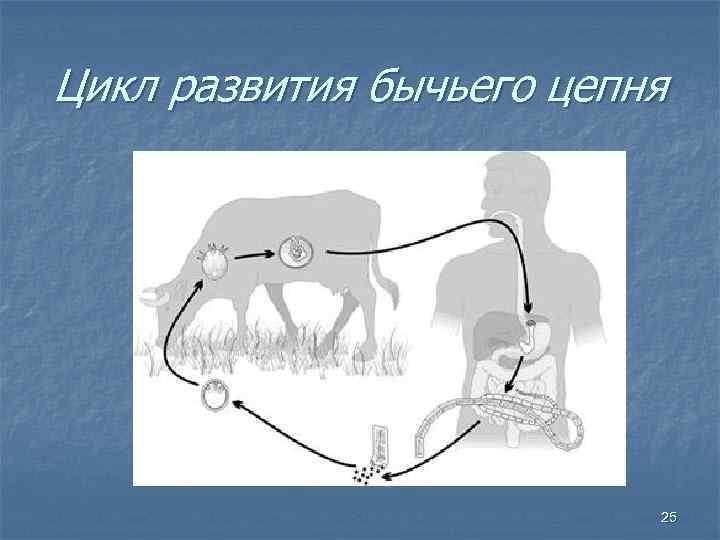 Цикл развития бычьего цепня

25